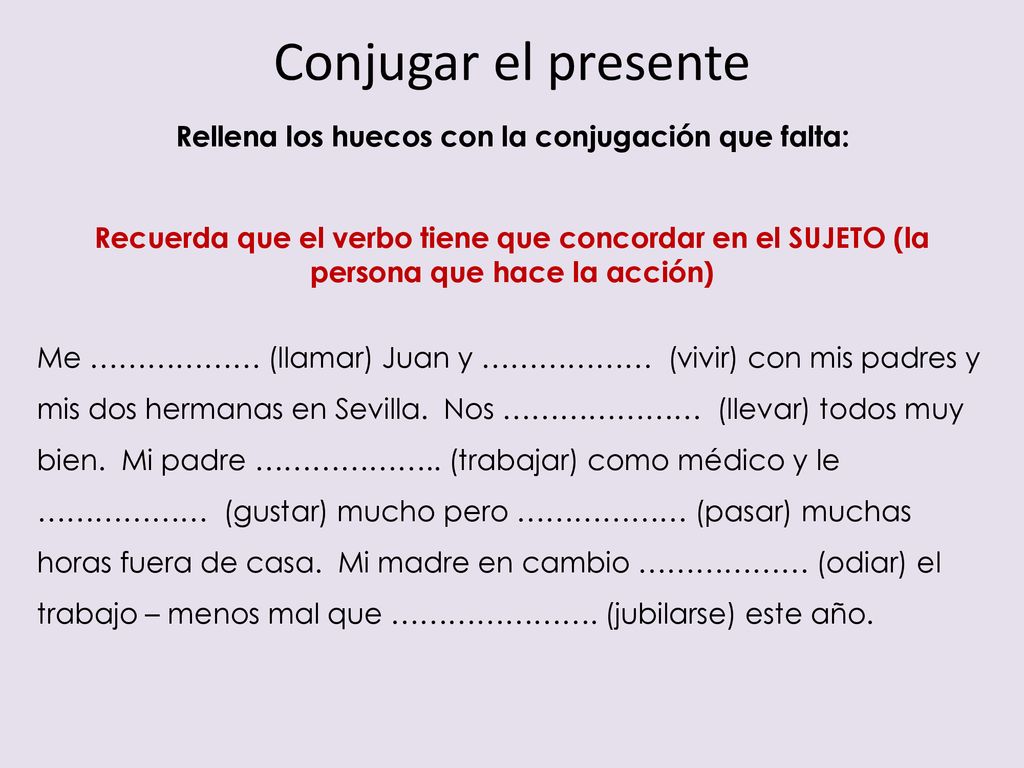 Conjugar el presente

Rellena los huecos con la conjugación que falta:

Recuerda que el verbo tiene que concordar en el SUJETO (la persona que hace la acción)

Me ……………… (llamar) Juan y ……………… (vivir) con mis padres y mis dos hermanas en Sevilla. Nos ………………… (llevar) todos muy bien. Mi padre ……………….. (trabajar) como médico y le ……………… (gustar) mucho pero ……………… (pasar) muchas horas fuera de casa. Mi madre en cambio ……………… (odiar) el trabajo – menos mal que …………………. (jubilarse) este año.